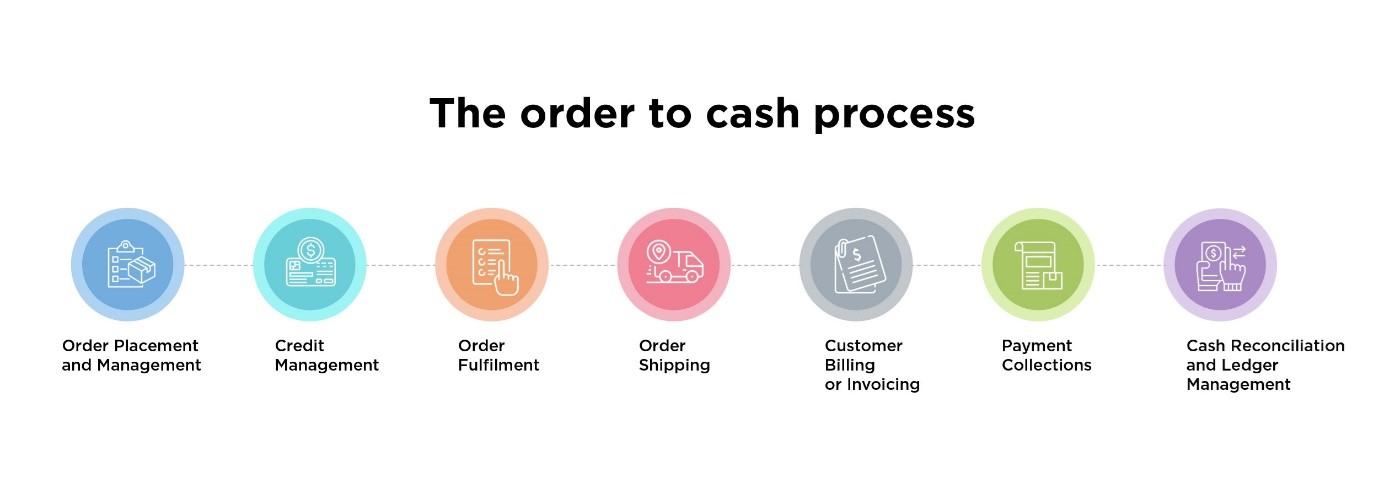 The order to cash process

Order Placement and Management

Credit Management

Order Fulfilment

Order Shipping

Customer Billing or Invoicing

Payment Collections

Cash Reconciliation and Ledger Management